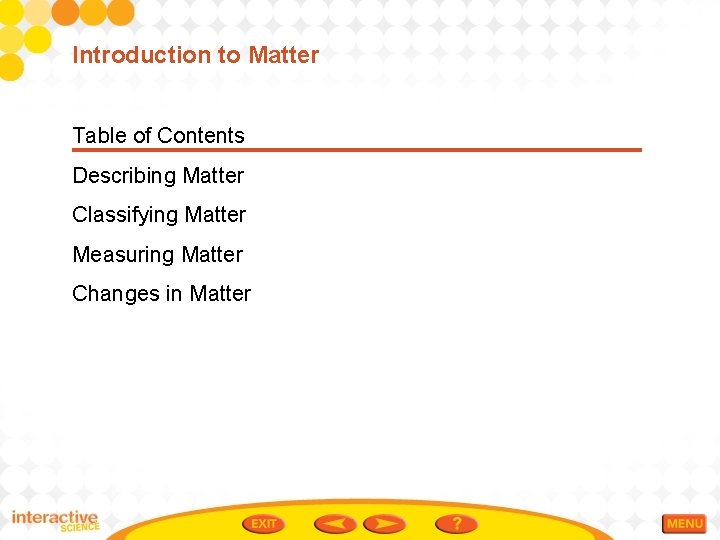 Introduction to Matter

Table of Contents

Describing Matter

Classifying Matter

Measuring Matter

Changes in Matter

interactive SCIENCE

EXIT

?

MENU